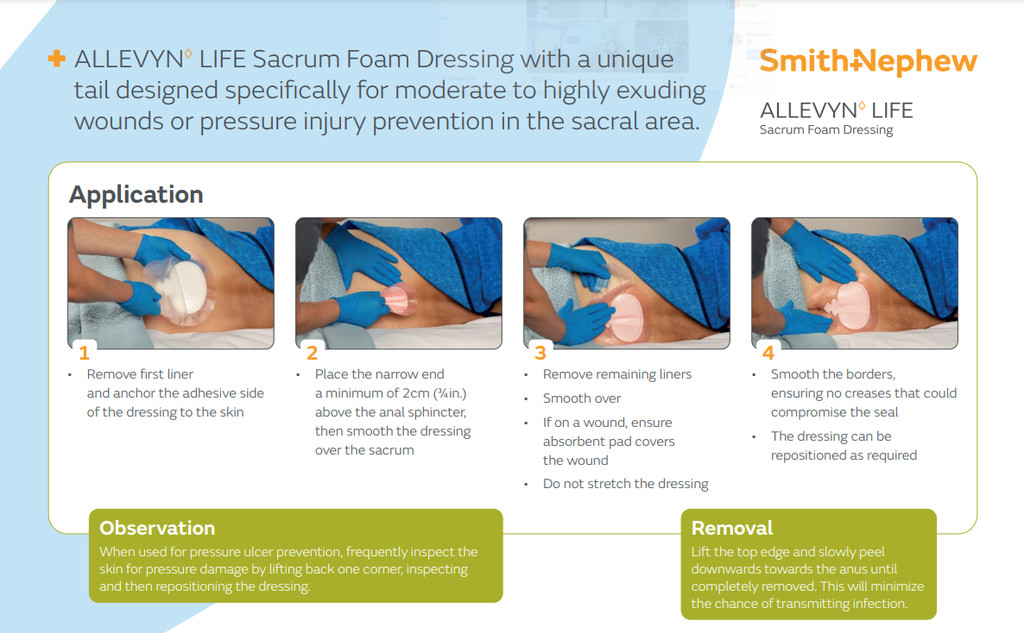 ALLEVYN◊ LIFE Sacrum Foam Dressing with a unique tail designed specifically for moderate to highly exuding wounds or pressure injury prevention in the sacral area.

Smith+Nephew

ALLEVYN◊ LIFE
Sacrum Foam Dressing

Application

1
• Remove first liner and anchor the adhesive side of the dressing to the skin

2
• Place the narrow end a minimum of 2cm (¾in.) above the anal sphincter, then smooth the dressing over the sacrum

3
• Remove remaining liners
• Smooth over
• If on a wound, ensure absorbent pad covers the wound
• Do not stretch the dressing

4
• Smooth the borders, ensuring no creases that could compromise the seal
• The dressing can be repositioned as required

Observation
When used for pressure ulcer prevention, frequently inspect the skin for pressure damage by lifting back one corner, inspecting and then repositioning the dressing.

Removal
Lift the top edge and slowly peel downwards towards the anus until completely removed. This will minimize the chance of transmitting infection.